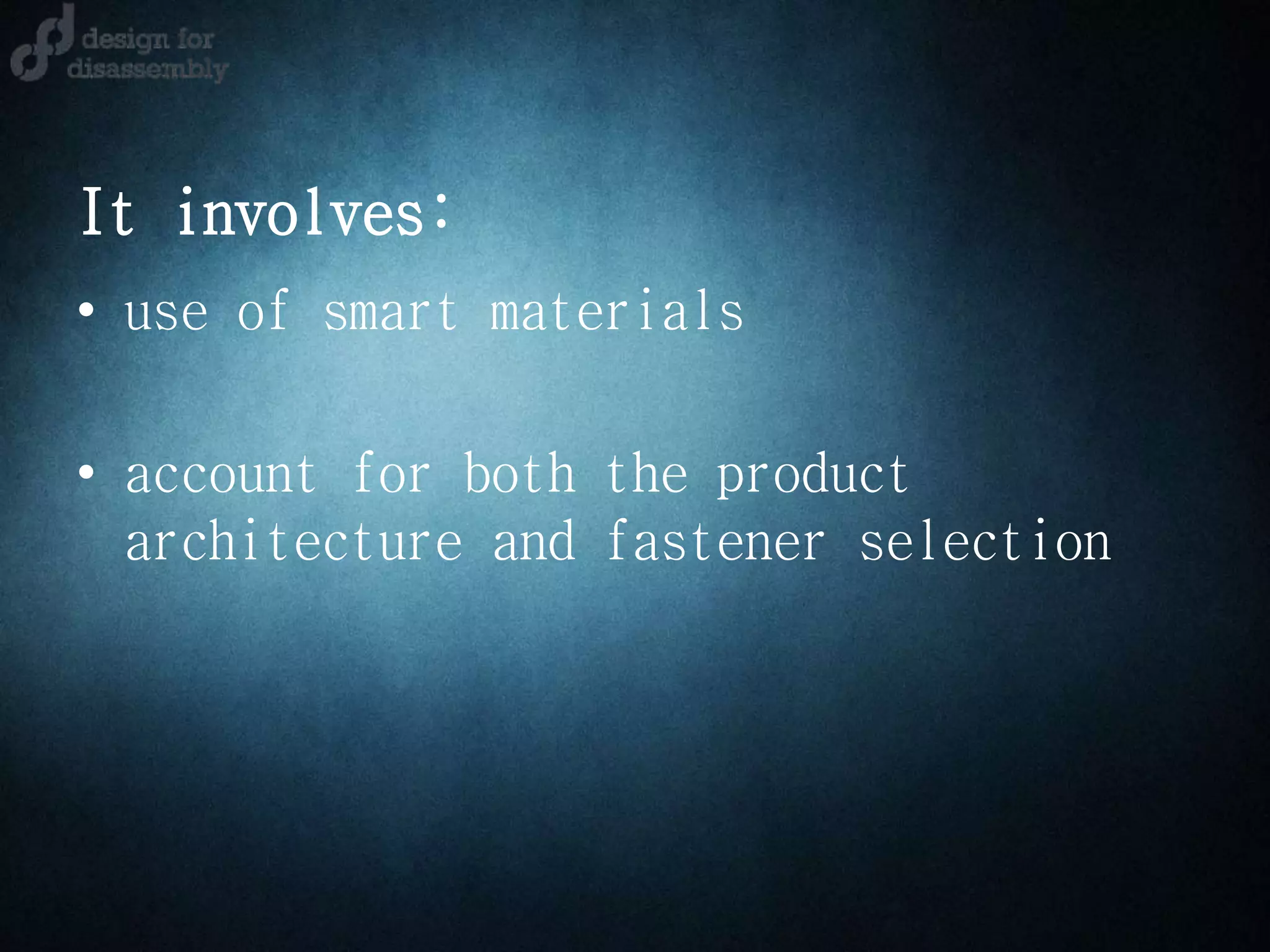 design for disassembly

It involves:

• use of smart materials

• account for both the product architecture and fastener selection